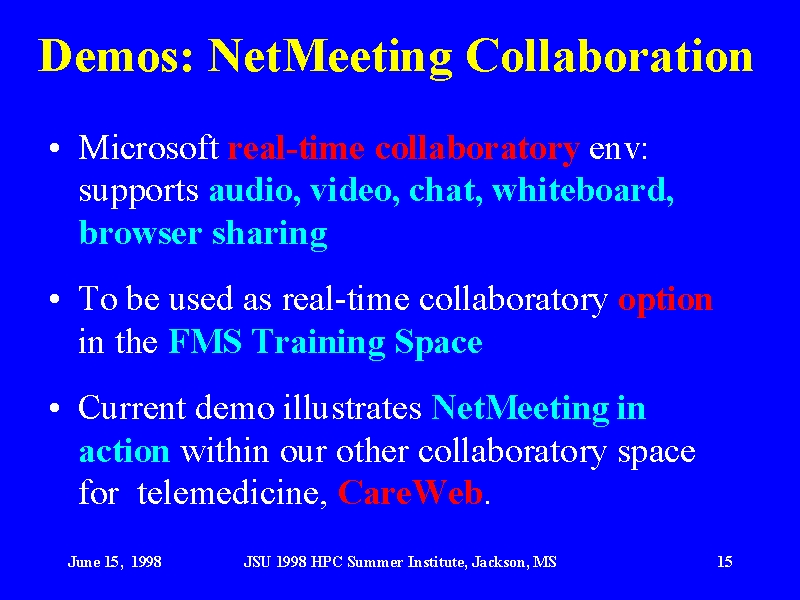 Demos: NetMeeting Collaboration

• Microsoft real-time collaboratory env: supports audio, video, chat, whiteboard, browser sharing

• To be used as real-time collaboratory option in the FMS Training Space

• Current demo illustrates NetMeeting in action within our other collaboratory space for telemedicine, CareWeb.

June 15, 1998 JSU 1998 HPC Summer Institute, Jackson, MS 15